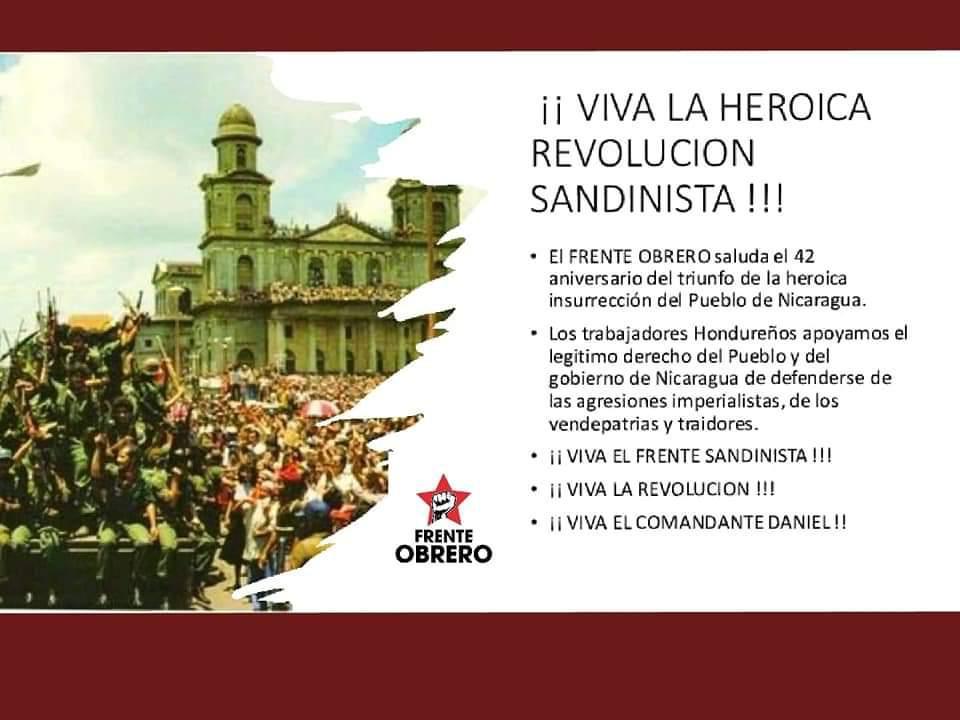 ¡¡ VIVA LA HEROICA REVOLUCION SANDINISTA !!!

• El FRENTE OBRERO saluda el 42 aniversario del triunfo de la heroica insurrección del Pueblo de Nicaragua.

• Los trabajadores Hondureños apoyamos el legitimo derecho del Pueblo y del gobierno de Nicaragua de defenderse de las agresiones imperialistas, de los vendepatrias y traidores.

• ¡¡ VIVA EL FRENTE SANDINISTA !!!

• ¡¡ VIVA LA REVOLUCION !!!

• ¡¡ VIVA EL COMANDANTE DANIEL !!

FRENTE OBRERO